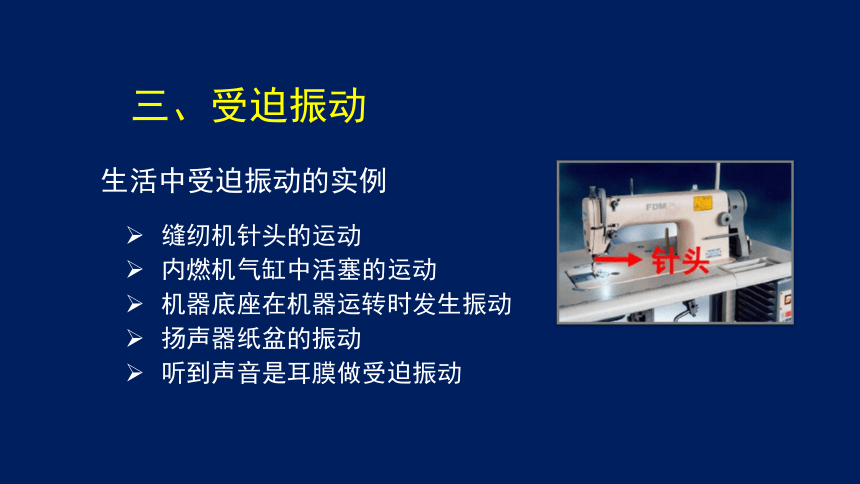 三、受迫振动

生活中受迫振动的实例

➢ 缝纫机针头的运动
➢ 内燃机气缸中活塞的运动
➢ 机器底座在机器运转时发生振动
➢ 扬声器纸盆的振动
➢ 听到声音是耳膜做受迫振动

FDM

针头